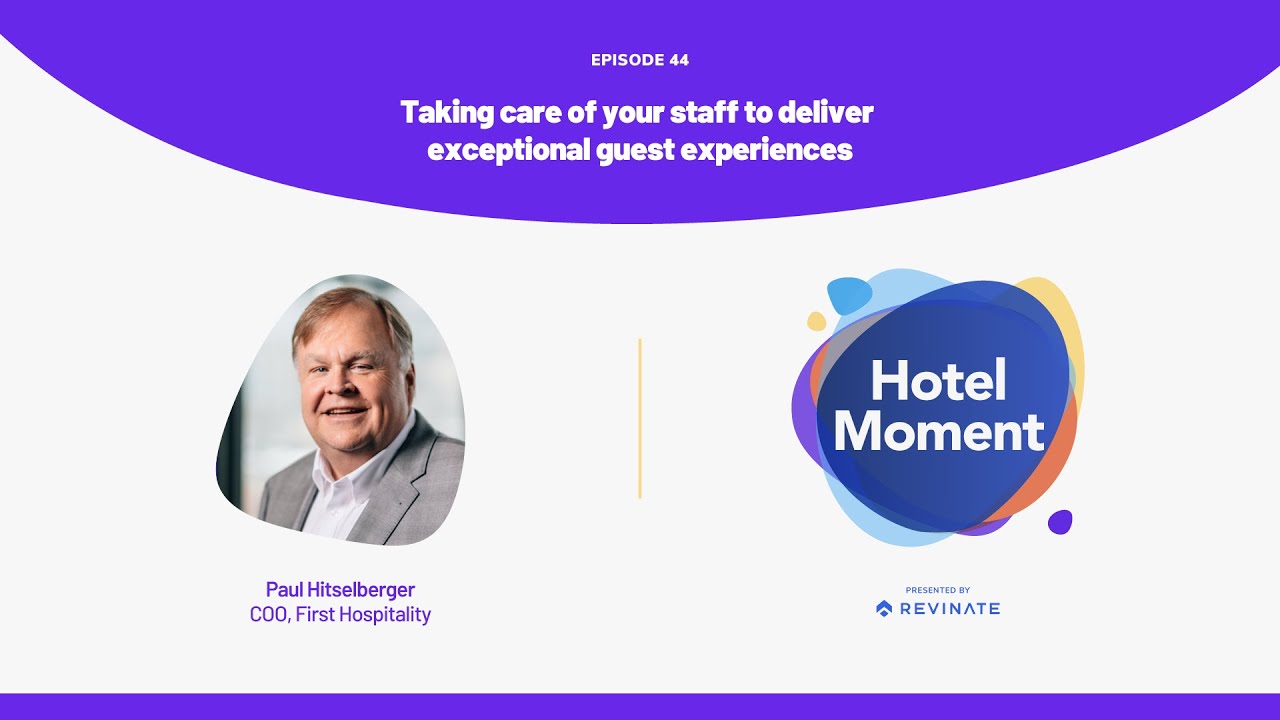 EPISODE 44

Taking care of your staff to deliver exceptional guest experiences

Paul Hitselberger
COO, First Hospitality

Hotel Moment

PRESENTED BY
REVINATE